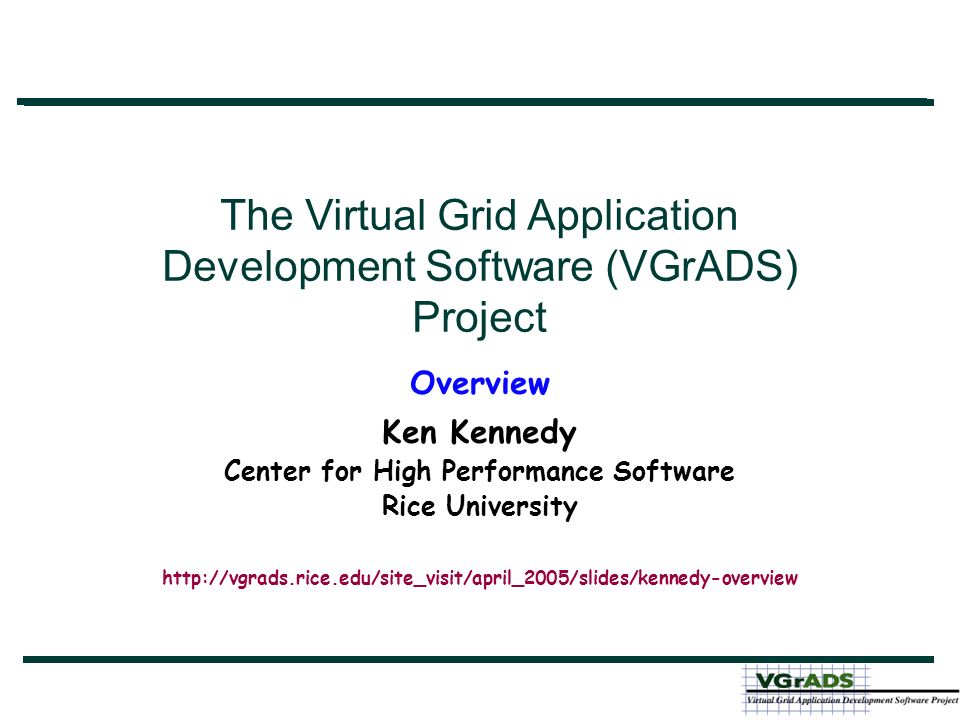 The Virtual Grid Application Development Software (VGrADS) Project

Overview

Ken Kennedy

Center for High Performance Software

Rice University

http://vgrads.rice.edu/site_visit/april_2005/slides/kennedy-overview

VGrADS

Virtual Grid Application Development Software Project